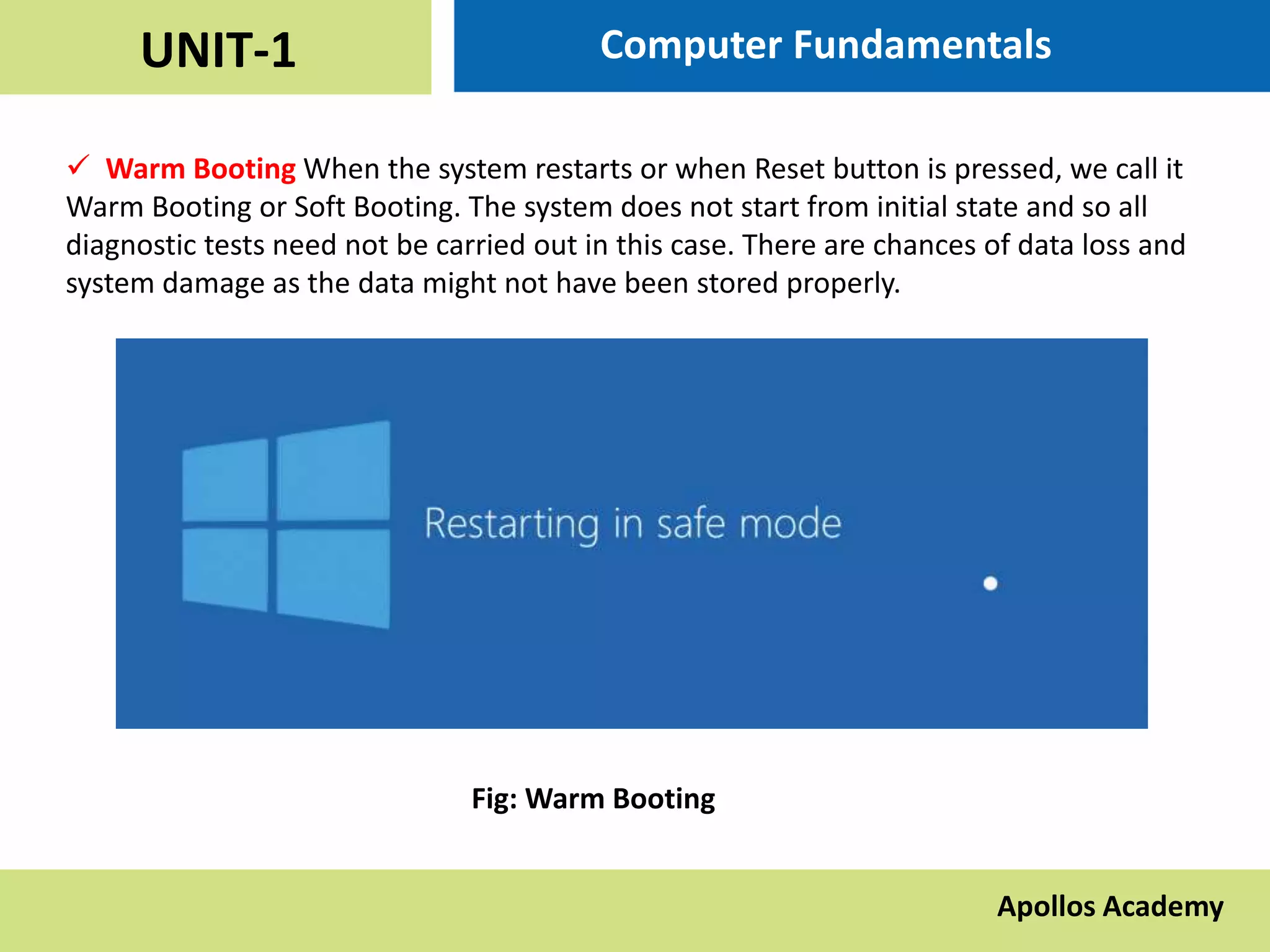 UNIT-1

Computer Fundamentals

✓ Warm Booting When the system restarts or when Reset button is pressed, we call it Warm Booting or Soft Booting. The system does not start from initial state and so all diagnostic tests need not be carried out in this case. There are chances of data loss and system damage as the data might not have been stored properly.

Restarting in safe mode

Fig: Warm Booting

Apollos Academy